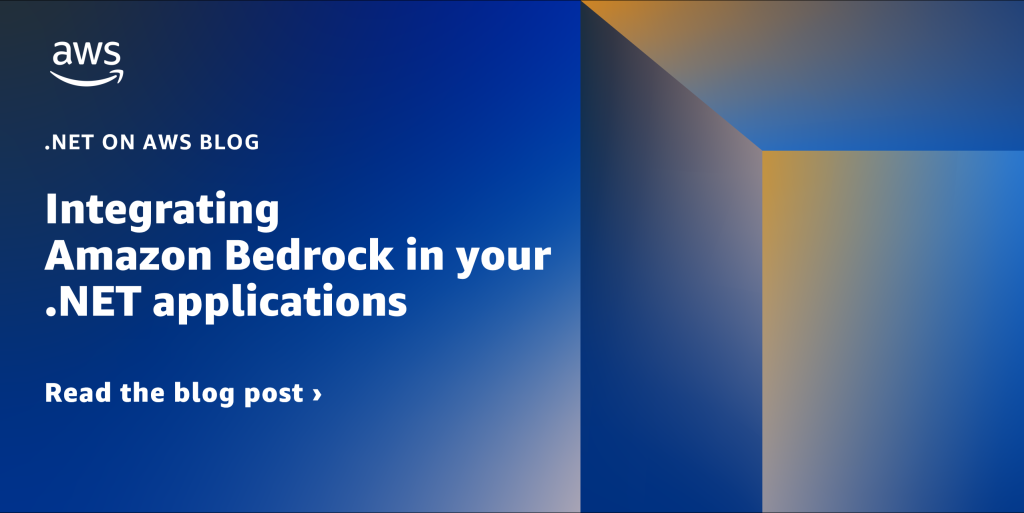 aws

.NET ON AWS BLOG

Integrating Amazon Bedrock in your .NET applications

Read the blog post ›